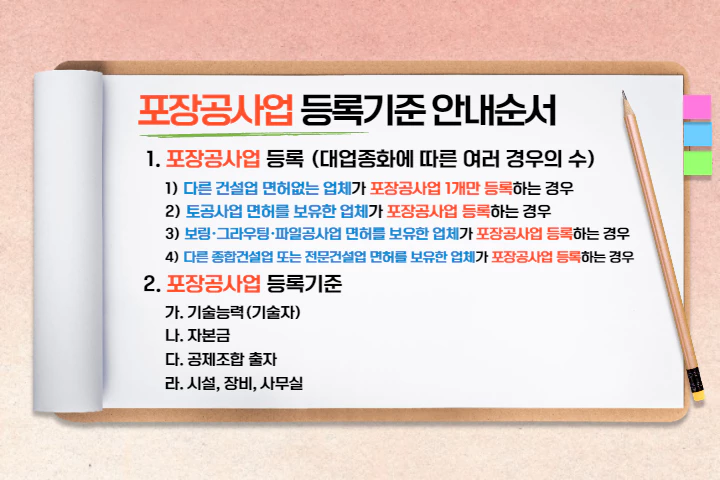 포장공사업 등록기준 안내순서

1. 포장공사업 등록 (대업종화에 따른 여러 경우의 수)

1) 다른 건설업 면허없는 업체가 포장공사업 1개만 등록하는 경우
2) 토공사업 면허를 보유한 업체가 포장공사업 등록하는 경우
3) 보링·그라우팅·파일공사업 면허를 보유한 업체가 포장공사업 등록하는 경우
4) 다른 종합건설업 또는 전문건설업 면허를 보유한 업체가 포장공사업 등록하는 경우

2. 포장공사업 등록기준

가. 기술능력(기술자)
나. 자본금
다. 공제조합 출자
라. 시설, 장비, 사무실